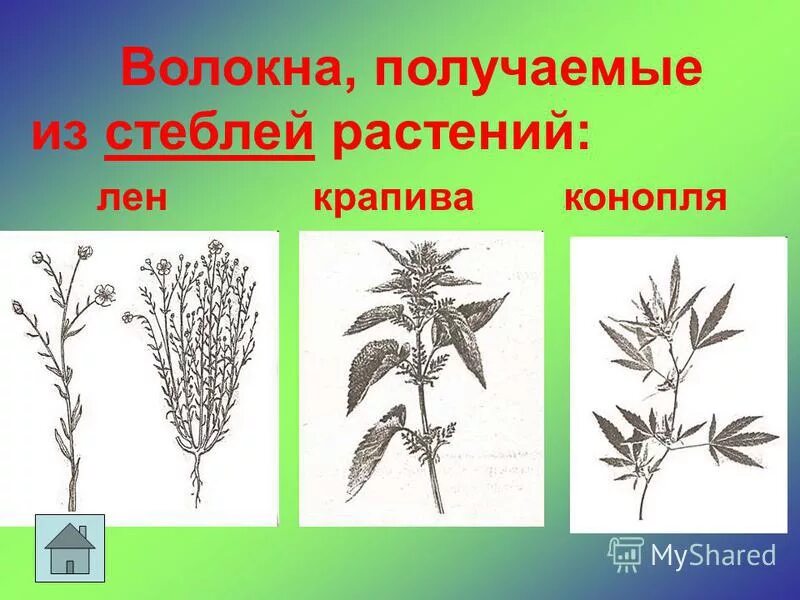 Волокна, получаемые из стеблей растений:

лен крапива конопля

MyShared